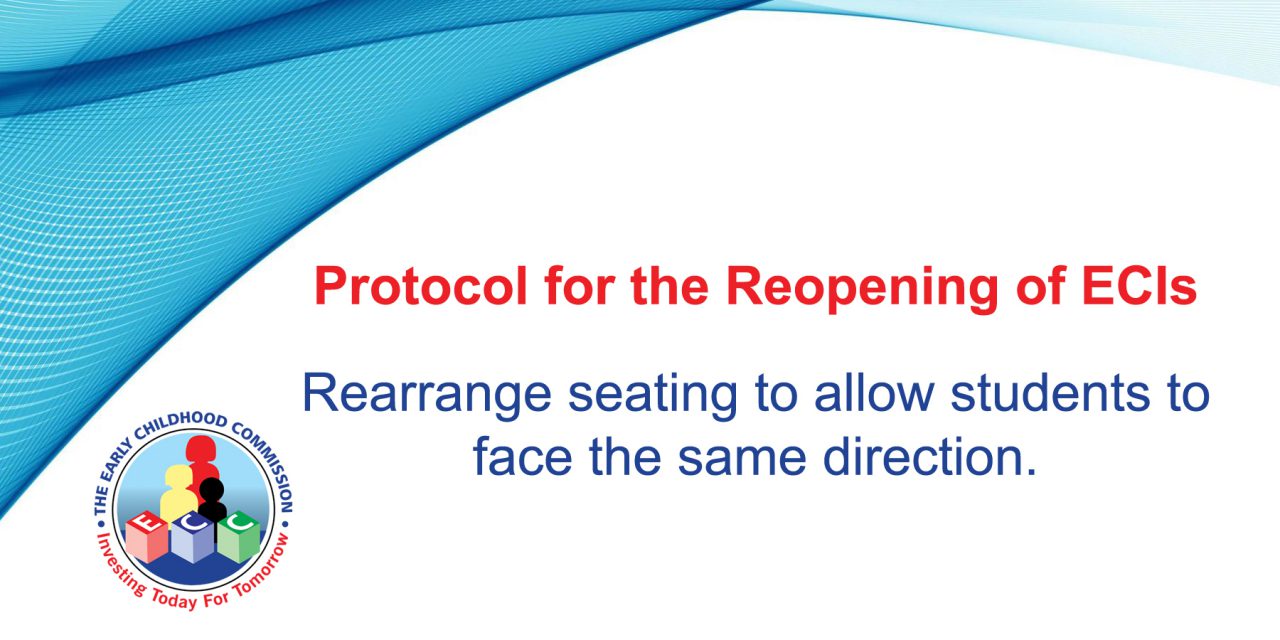 Protocol for the Reopening of ECIs

Rearrange seating to allow students to face the same direction.

THE EARLY CHILDHOOD COMMISSION

E C C

Investing Today For Tomorrow